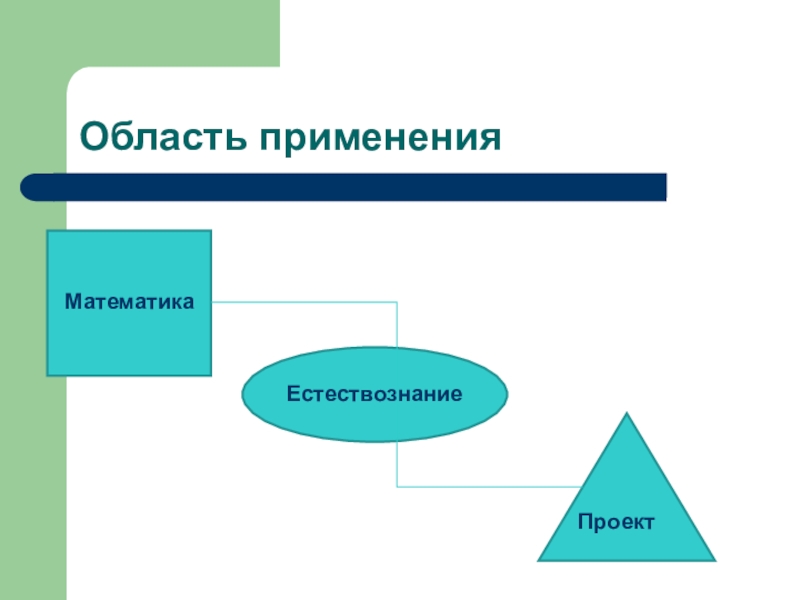 Область применения

Математика

Естествознание

Проект